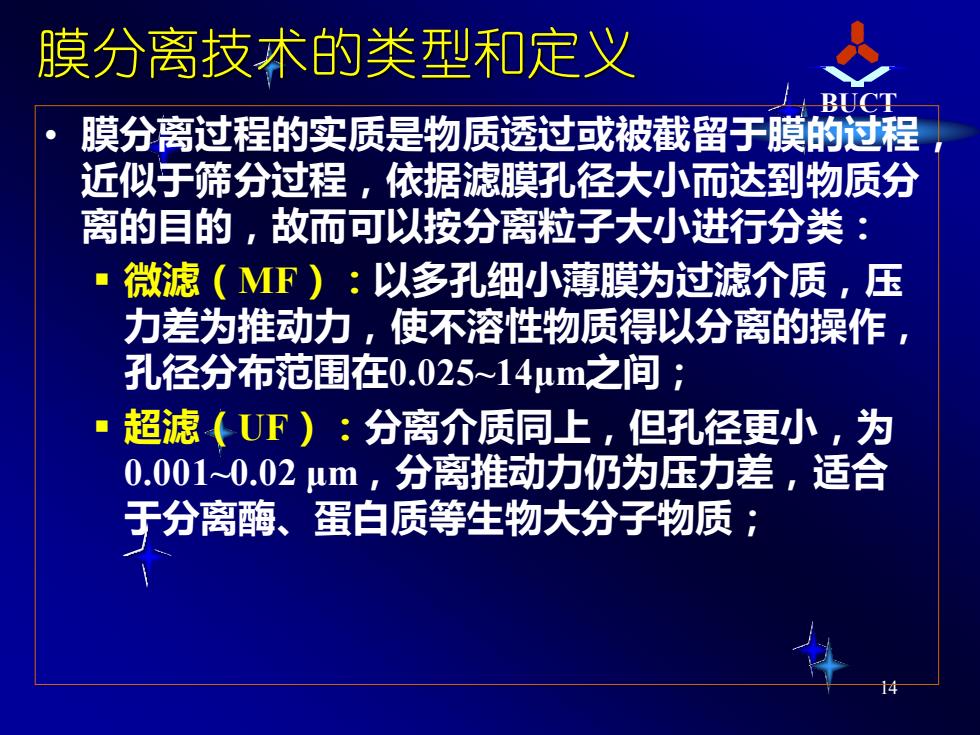 膜分离技术的类型和定义

BUCT

• 膜分离过程的实质是物质透过或被截留于膜的过程，近似于筛分过程，依据滤膜孔径大小而达到物质分离的目的，故而可以按分离粒子大小进行分类：

▪ 微滤（MF）：以多孔细小薄膜为过滤介质，压力差为推动力，使不溶性物质得以分离的操作，孔径分布范围在0.025~14μm之间；

▪ 超滤（UF）：分离介质同上，但孔径更小，为0.001~0.02 μm，分离推动力仍为压力差，适合于分离酶、蛋白质等生物大分子物质；

14